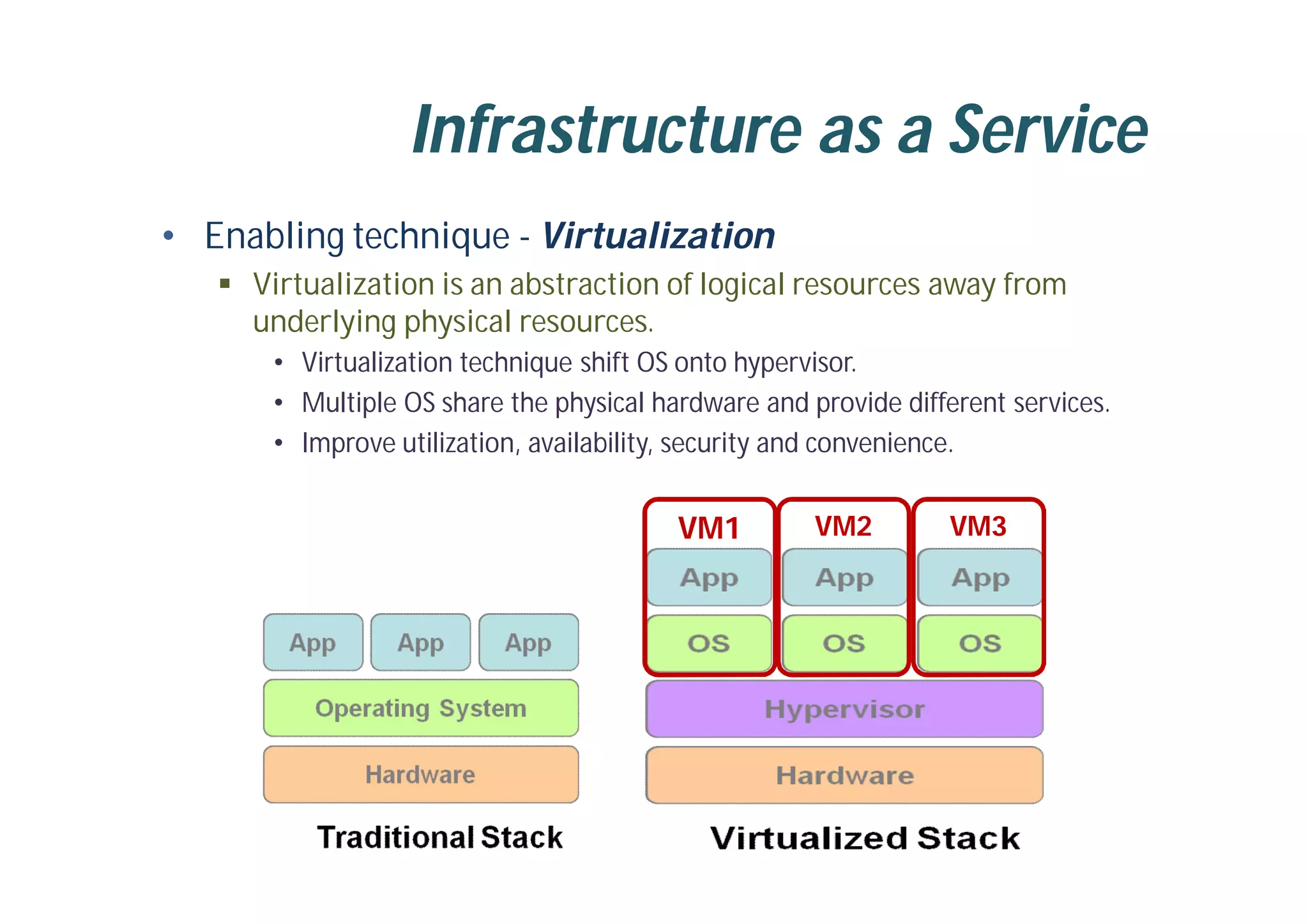 Infrastructure as a Service

• Enabling technique - Virtualization
▪ Virtualization is an abstraction of logical resources away from underlying physical resources.
• Virtualization technique shift OS onto hypervisor.
• Multiple OS share the physical hardware and provide different services.
• Improve utilization, availability, security and convenience.

App App App
Operating System
Hardware
Traditional Stack

VM1 VM2 VM3
App App App
OS OS OS
Hypervisor
Hardware
Virtualized Stack